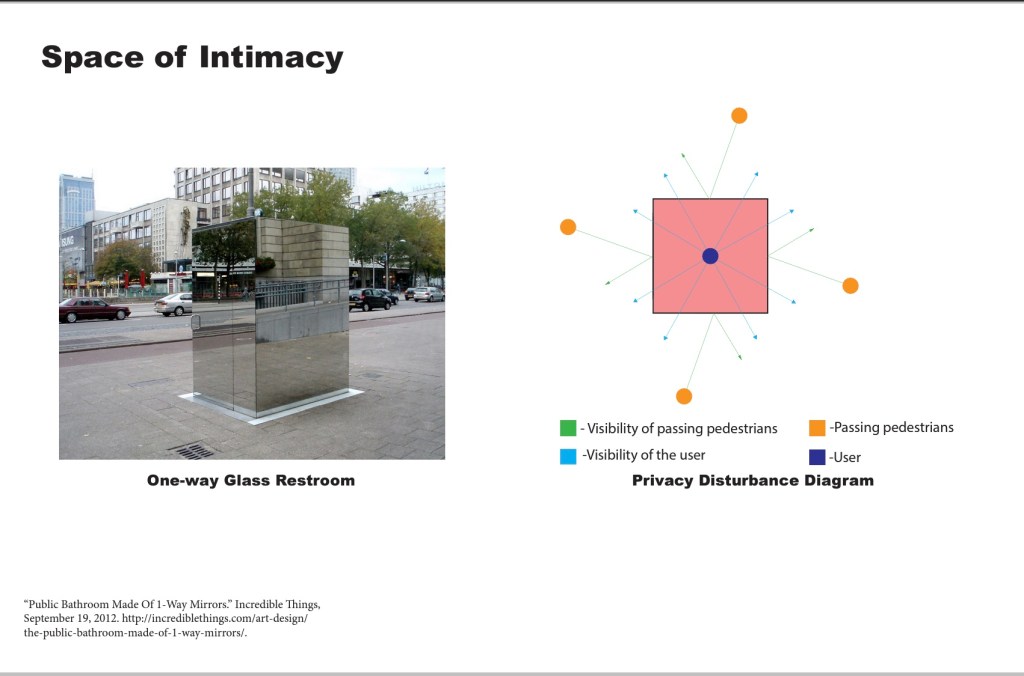 Space of Intimacy

One-way Glass Restroom

- Visibility of passing pedestrians
-Visibility of the user
-Passing pedestrians
-User

Privacy Disturbance Diagram

"Public Bathroom Made Of 1-Way Mirrors." Incredible Things, September 19, 2012. http://incrediblethings.com/art-design/the-public-bathroom-made-of-1-way-mirrors/.